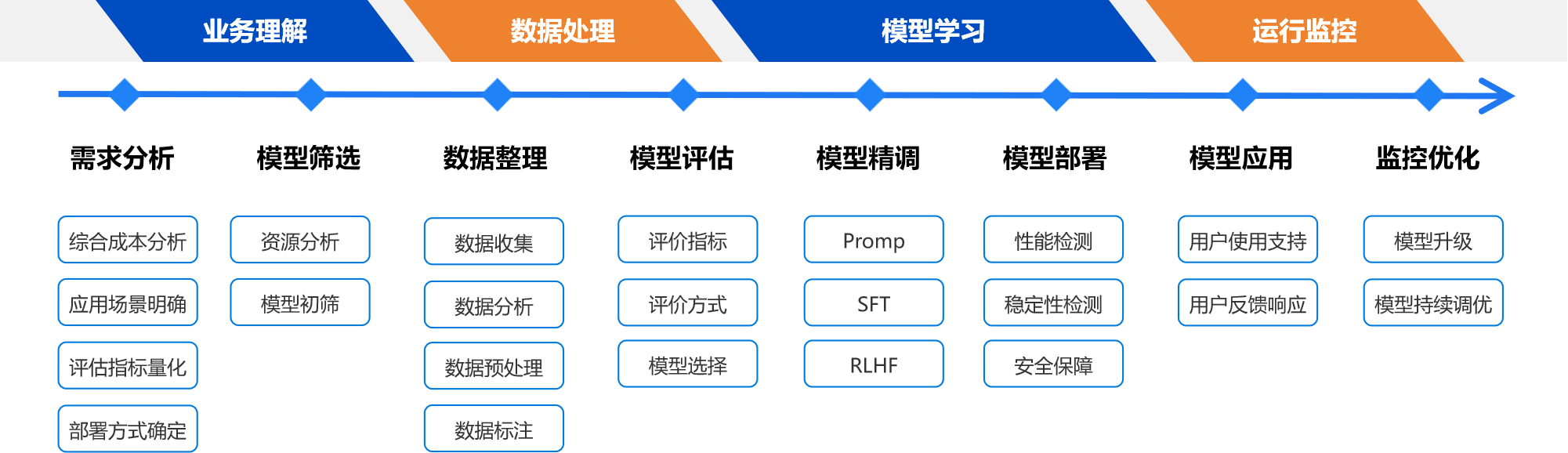 业务理解 数据处理 模型学习 运行监控

需求分析
综合成本分析
应用场景明确
评估指标量化
部署方式确定

模型筛选
资源分析
模型初筛

数据整理
数据收集
数据分析
数据预处理
数据标注

模型评估
评价指标
评价方式
模型选择

模型精调
Promp
SFT
RLHF

模型部署
性能检测
稳定性检测
安全保障

模型应用
用户使用支持
用户反馈响应

监控优化
模型升级
模型持续调优